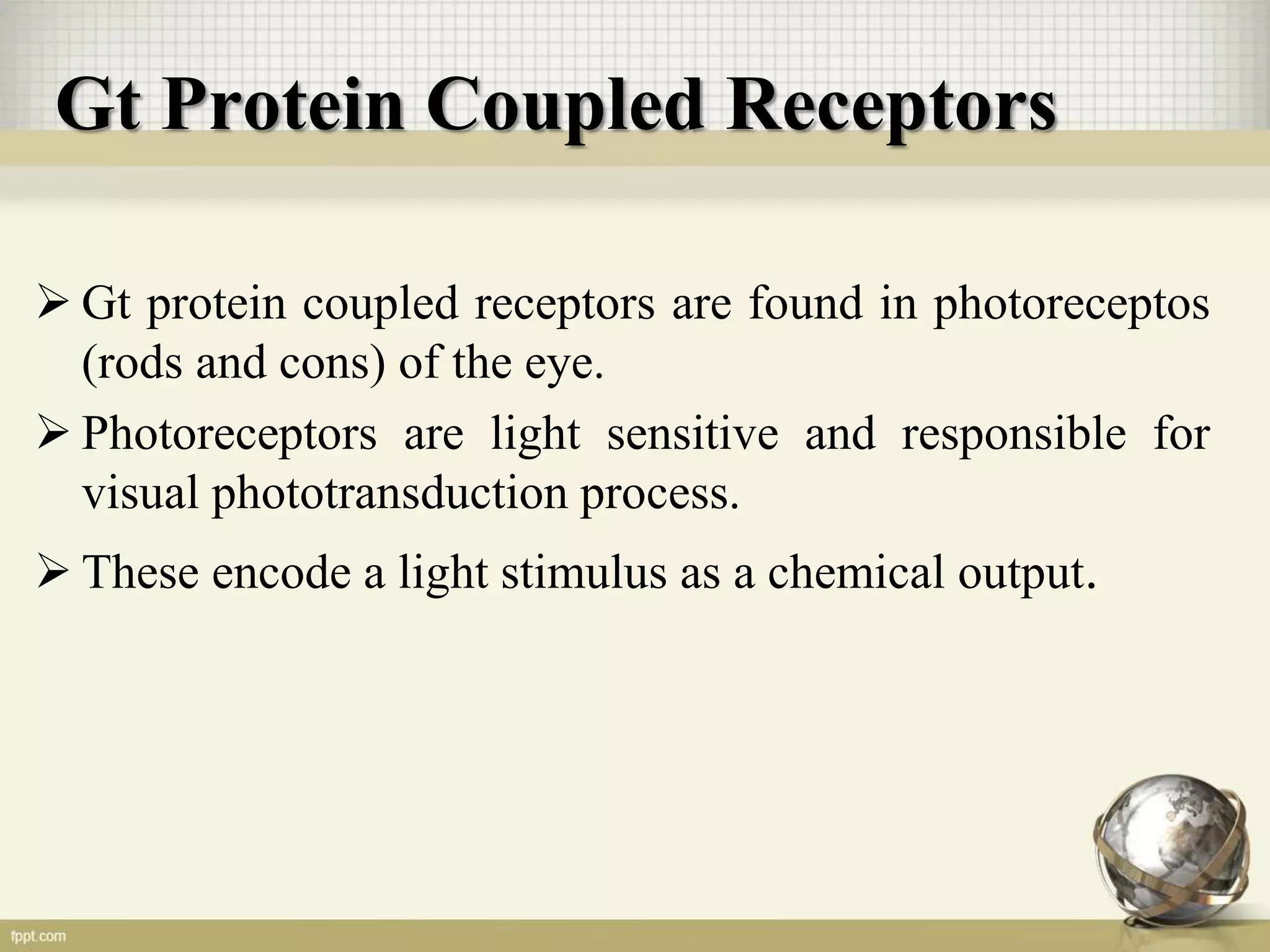 Gt Protein Coupled Receptors

➢ Gt protein coupled receptors are found in photoreceptos (rods and cons) of the eye.

➢ Photoreceptors are light sensitive and responsible for visual phototransduction process.

➢ These encode a light stimulus as a chemical output.

fppt.com